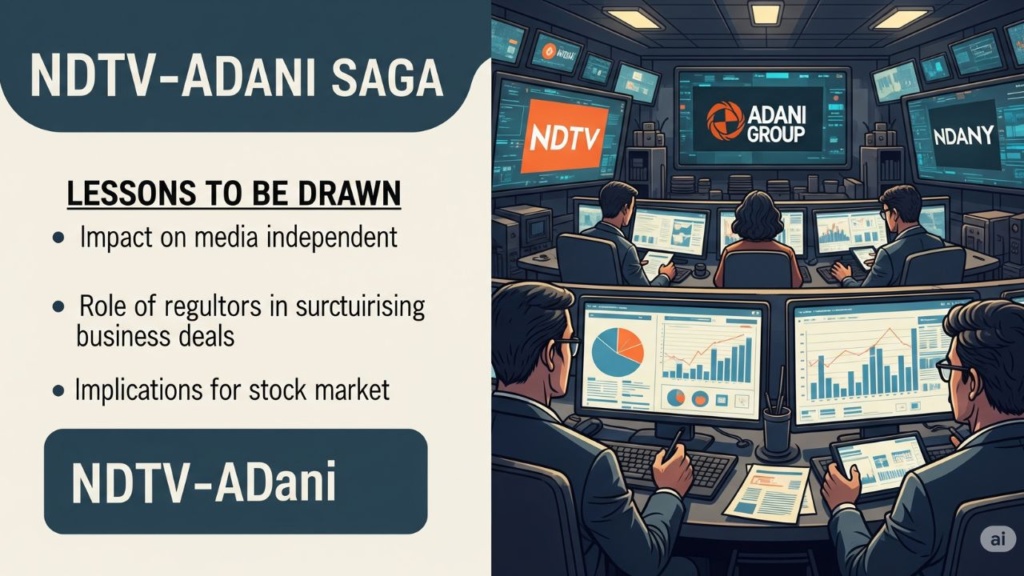 NDTV-ADANI SAGA

LESSONS TO BE DRAWN

• Impact on media independent

• Role of regultors in surctuirising business deals

• Implications for stock market

NDTV-ADani

NDTV

ADANI GROUP

NDANY

ai